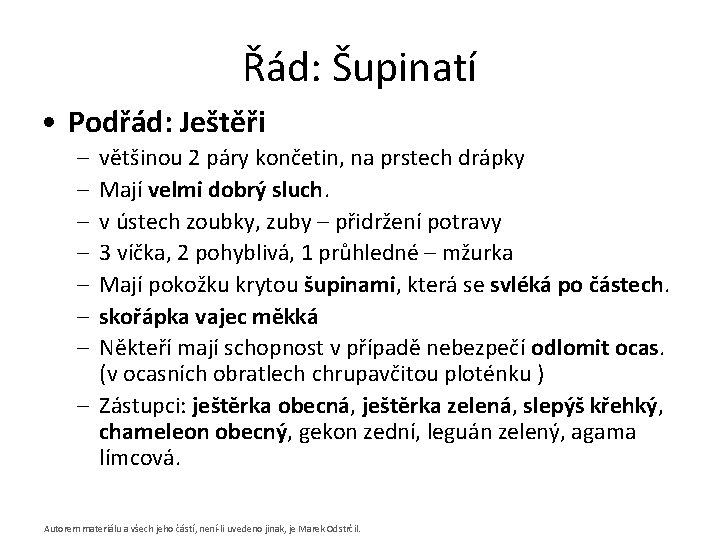 Řád: Šupinatí

• Podřád: Ještěři
– většinou 2 páry končetin, na prstech drápky
– Mají velmi dobrý sluch.
– v ústech zoubky, zuby – přidržení potravy
– 3 víčka, 2 pohyblivá, 1 průhledné – mžurka
– Mají pokožku krytou šupinami, která se svléká po částech.
– skořápka vajec měkká
– Někteří mají schopnost v případě nebezpečí odlomit ocas. (v ocasních obratlech chrupavčitou ploténku )
– Zástupci: ještěrka obecná, ještěrka zelená, slepýš křehký, chameleon obecný, gekon zední, leguán zelený, agama límcová.

Autorem materiálu a všech jeho částí, není-li uvedeno jinak, je Marek Odstrčil.